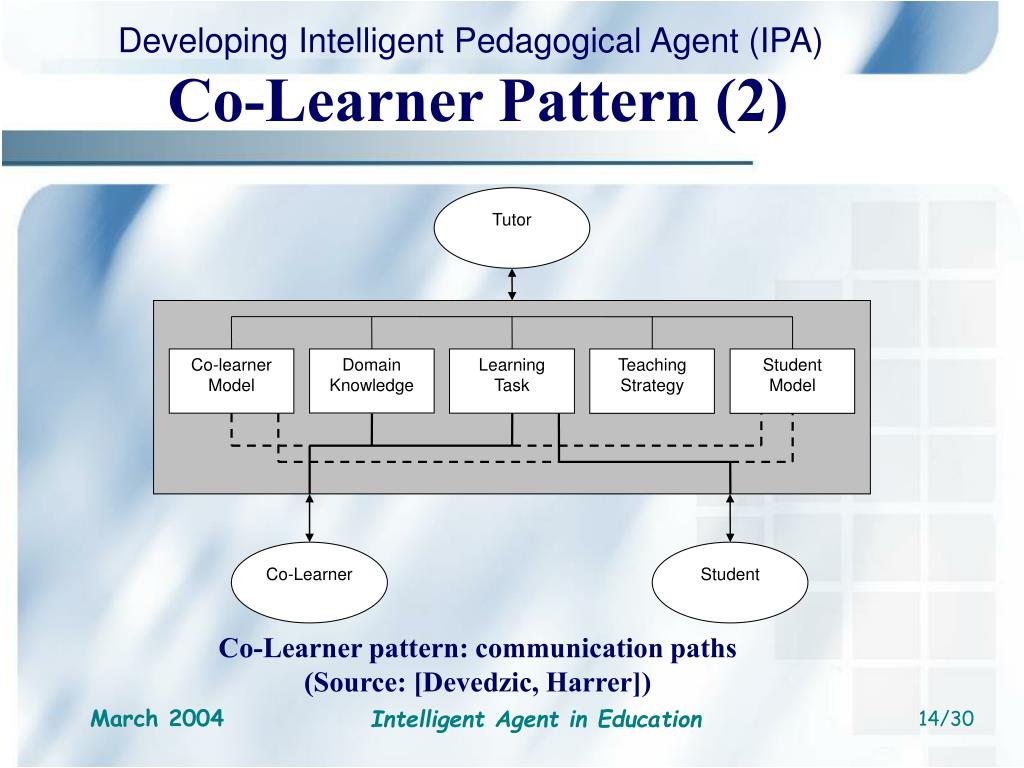 Developing Intelligent Pedagogical Agent (IPA)

Co-Learner Pattern (2)

Tutor

Co-learner Model

Domain Knowledge

Learning Task

Teaching Strategy

Student Model

Co-Learner

Student

Co-Learner pattern: communication paths
(Source: [Devedzic, Harrer])

March 2004

Intelligent Agent in Education

14/30